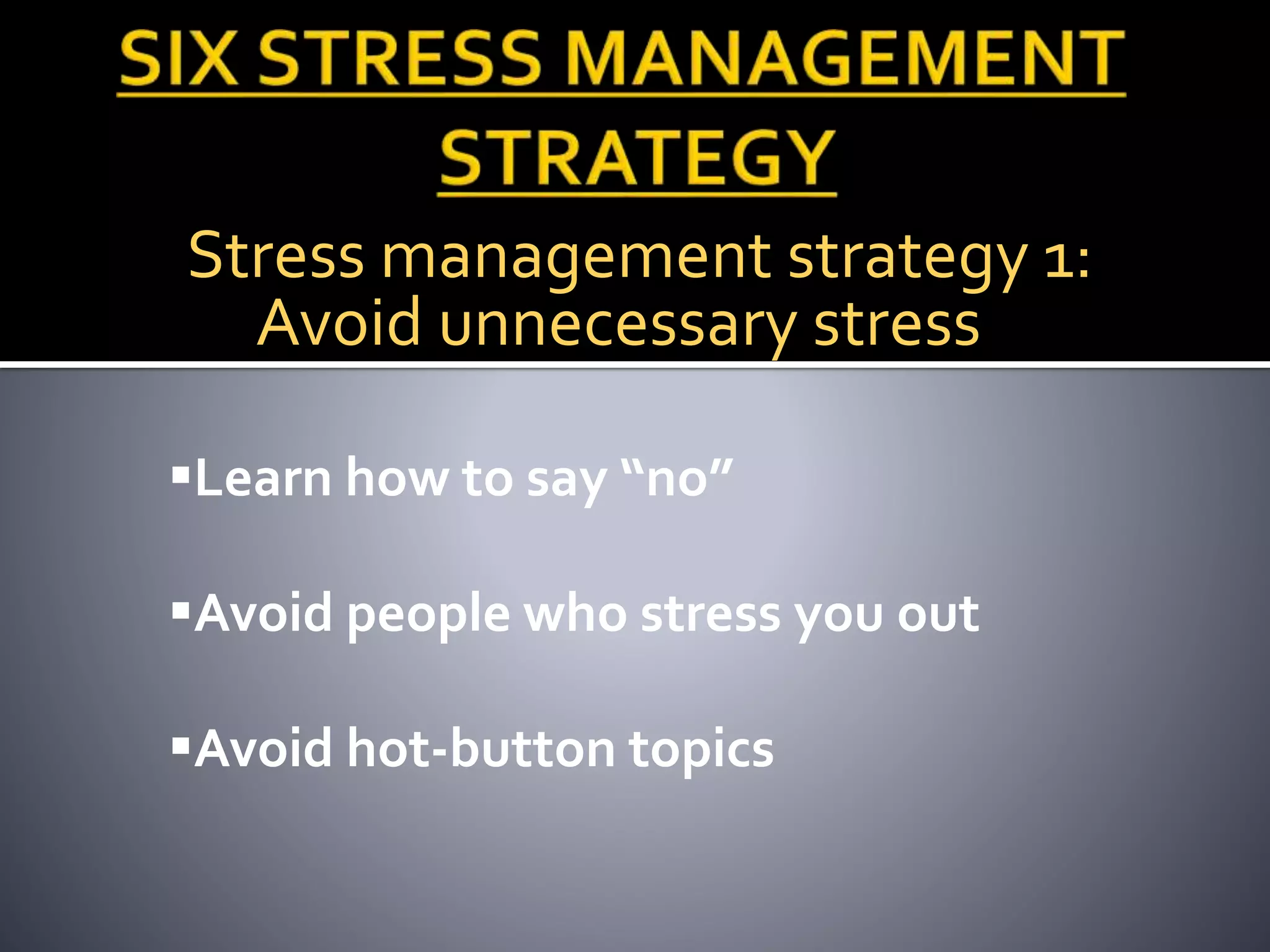 SIX STRESS MANAGEMENT STRATEGY

Stress management strategy 1: Avoid unnecessary stress

▪Learn how to say “no”

▪Avoid people who stress you out

▪Avoid hot-button topics